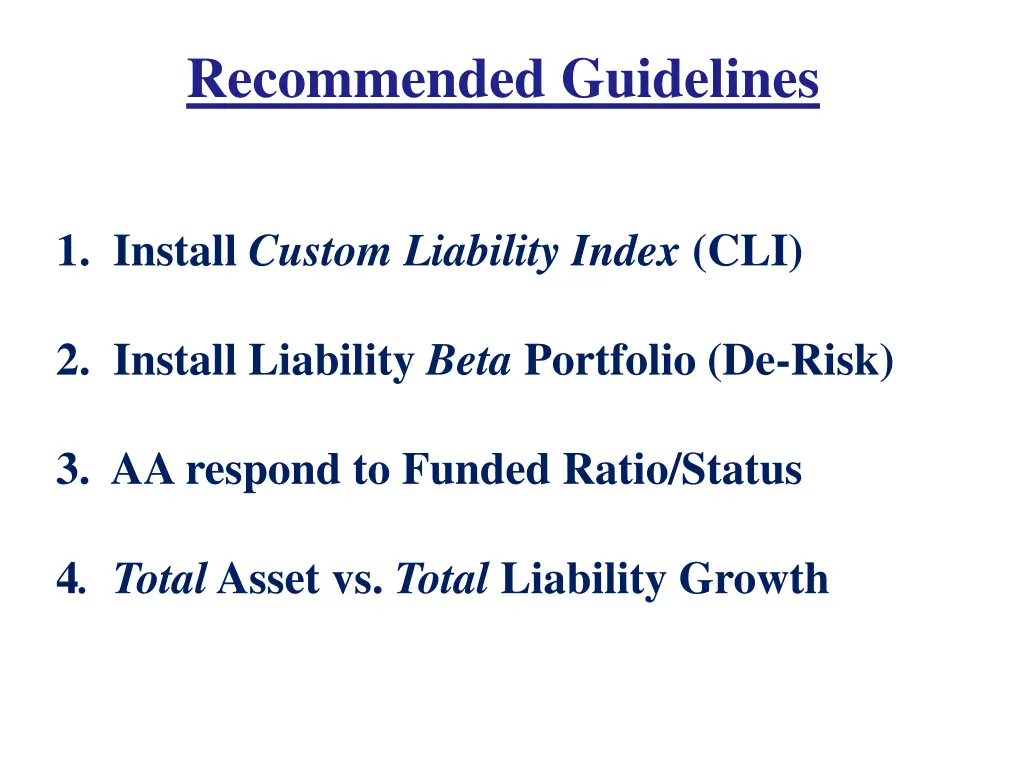 Recommended Guidelines

1. Install Custom Liability Index (CLI)

2. Install Liability Beta Portfolio (De-Risk)

3. AA respond to Funded Ratio/Status

4. Total Asset vs. Total Liability Growth